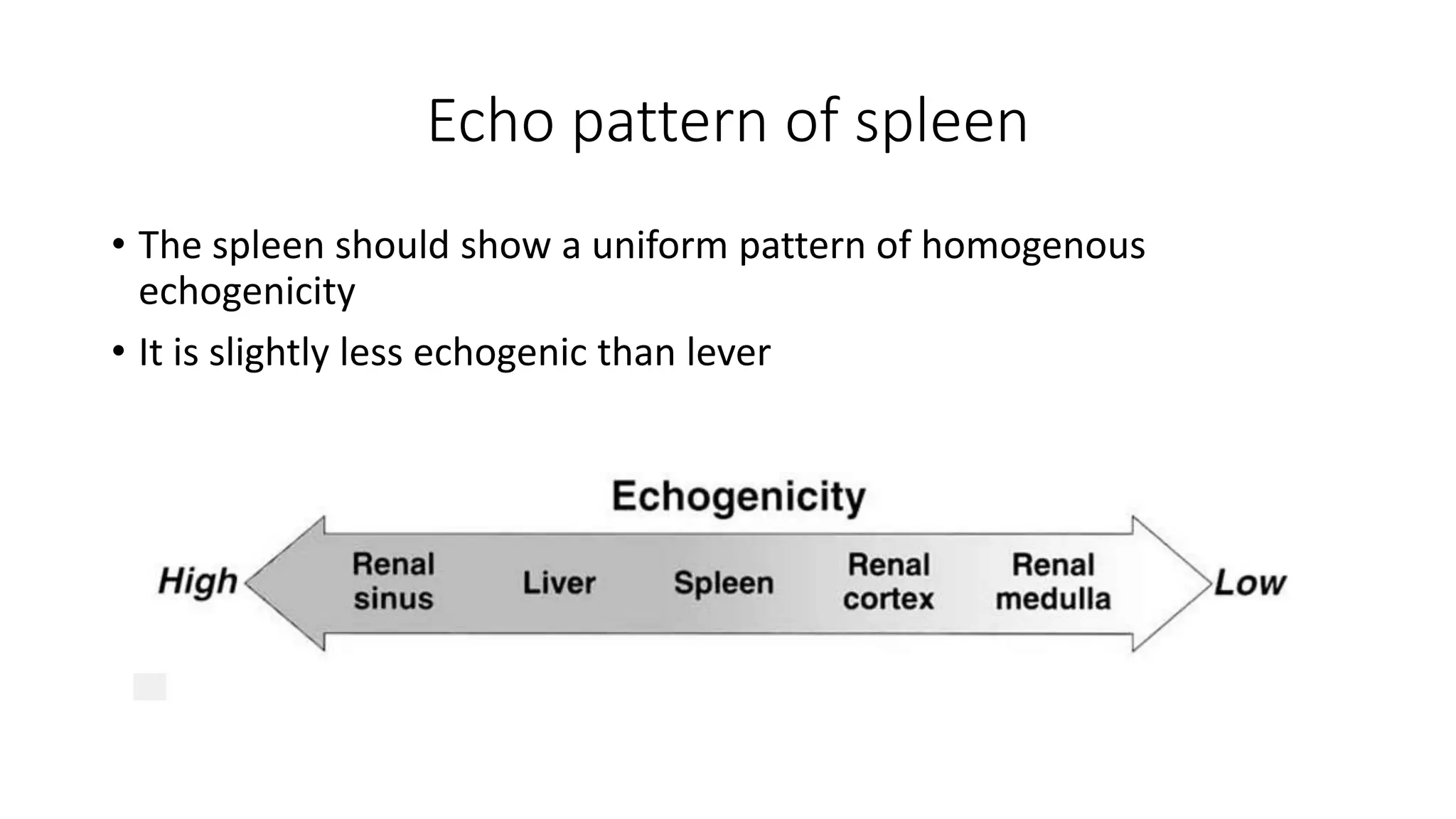 Echo pattern of spleen

• The spleen should show a uniform pattern of homogenous echogenicity

• It is slightly less echogenic than lever

Echogenicity

High Renal sinus Liver Spleen Renal cortex Renal medulla Low